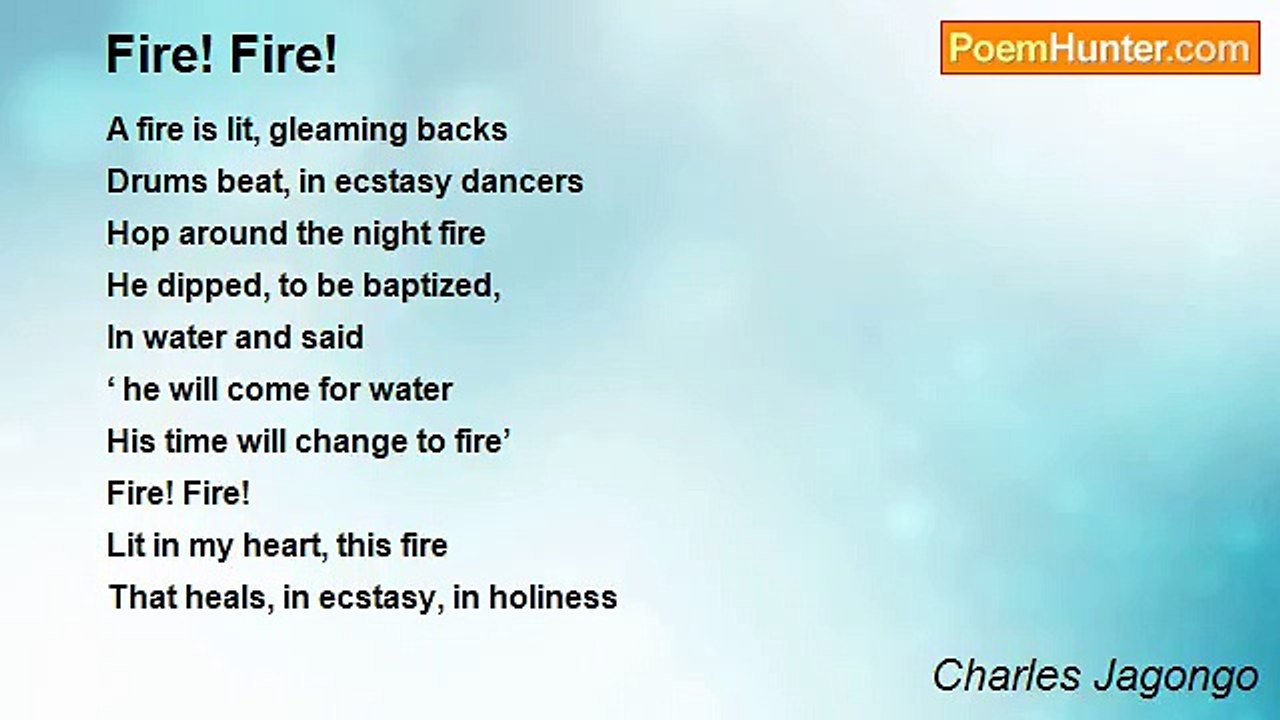 Fire! Fire!

PoemHunter.com

A fire is lit, gleaming backs
Drums beat, in ecstasy dancers
Hop around the night fire
He dipped, to be baptized,
In water and said
‘ he will come for water
His time will change to fire’
Fire! Fire!
Lit in my heart, this fire
That heals, in ecstasy, in holiness

Charles Jagongo